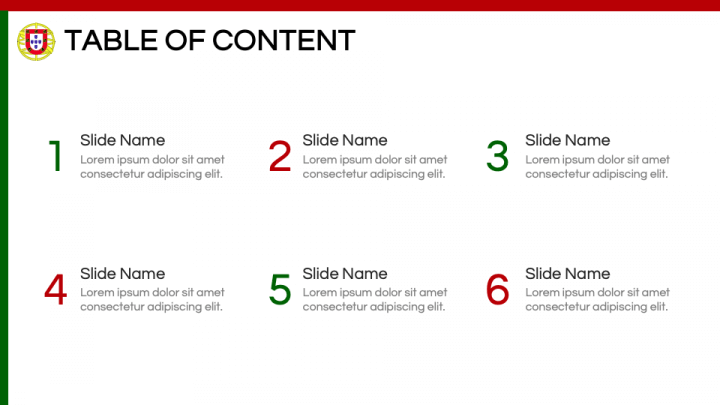 TABLE OF CONTENT

1
Slide Name
Lorem ipsum dolor sit amet consectetur adipiscing elit.

2
Slide Name
Lorem ipsum dolor sit amet consectetur adipiscing elit.

3
Slide Name
Lorem ipsum dolor sit amet consectetur adipiscing elit.

4
Slide Name
Lorem ipsum dolor sit amet consectetur adipiscing elit.

5
Slide Name
Lorem ipsum dolor sit amet consectetur adipiscing elit.

6
Slide Name
Lorem ipsum dolor sit amet consectetur adipiscing elit.